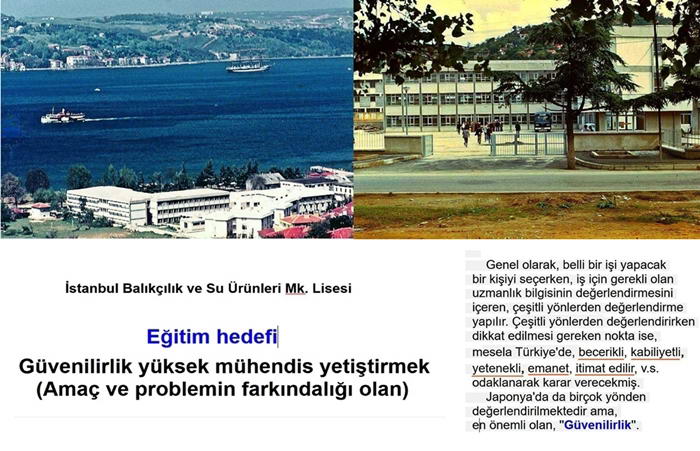 İstanbul Balıkçılık ve Su Ürünleri Mk. Lisesi

Eğitim hedefi

Güvenilirlik yüksek mühendis yetiştirmek
(Amaç ve problemin farkındalığı olan)

Genel olarak, belli bir işi yapacak bir kişiyi seçerken, iş için gerekli olan uzmanlık bilgisinin değerlendirmesini içeren, çeşitli yönlerden değerlendirme yapılır. Çeşitli yönlerden değerlendirirken dikkat edilmesi gereken nokta ise, mesela Türkiye'de, becerikli, kabiliyetli, yetenekli, emanet, itimat edilir, v.s. odaklanarak karar verecekmiş.

Japonya'da da birçok yönden değerlendirilmektedir ama, en önemli olan, "Güvenilirlik".